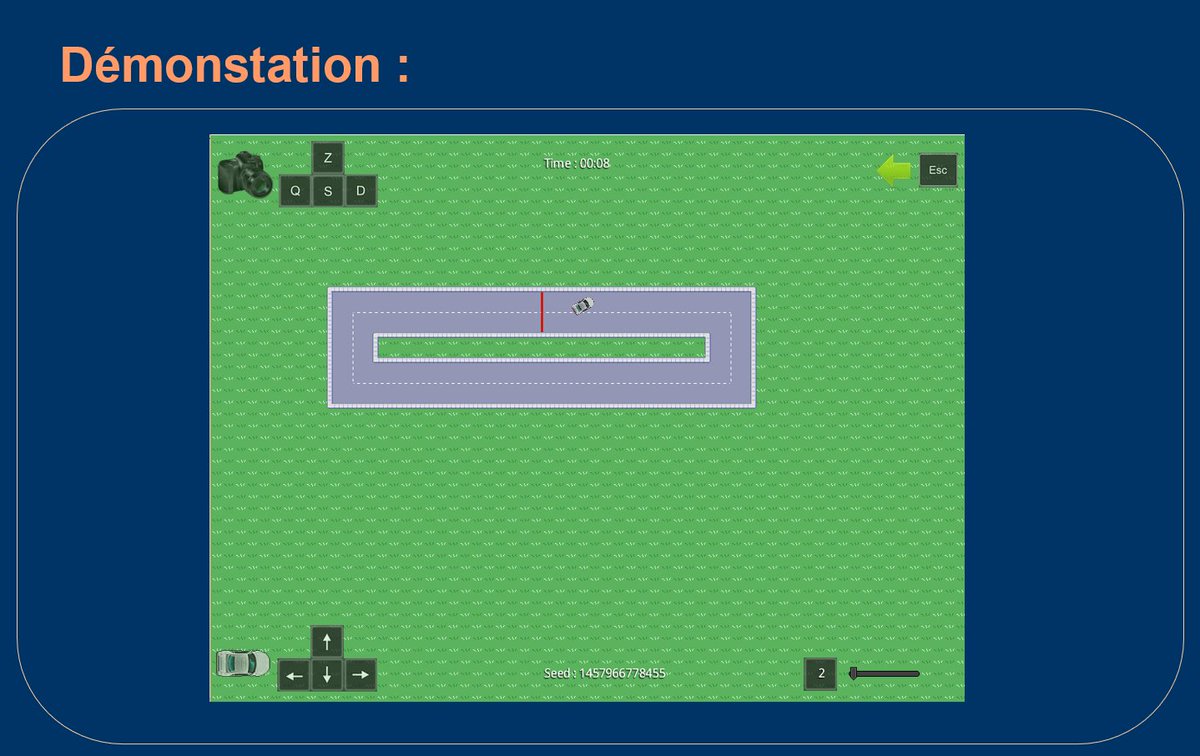 Démonstation :

Z
Q S D

Time : 00:08

Esc

↑
← ↓ →

Seed : 1457966778455

2